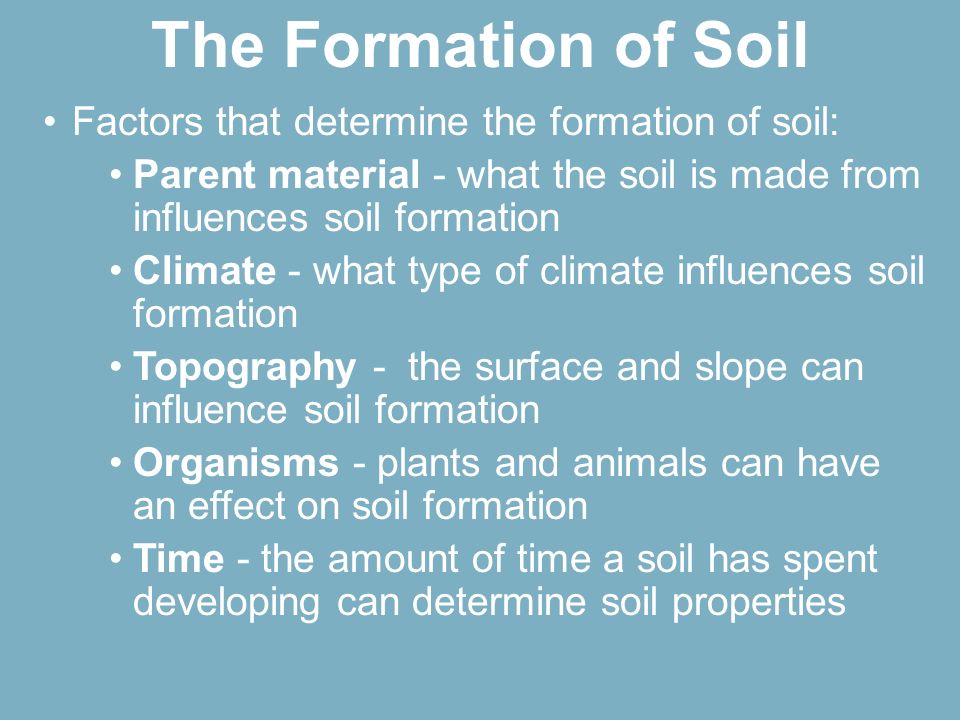 The Formation of Soil

• Factors that determine the formation of soil:
  • Parent material - what the soil is made from influences soil formation
  • Climate - what type of climate influences soil formation
  • Topography - the surface and slope can influence soil formation
  • Organisms - plants and animals can have an effect on soil formation
  • Time - the amount of time a soil has spent developing can determine soil properties